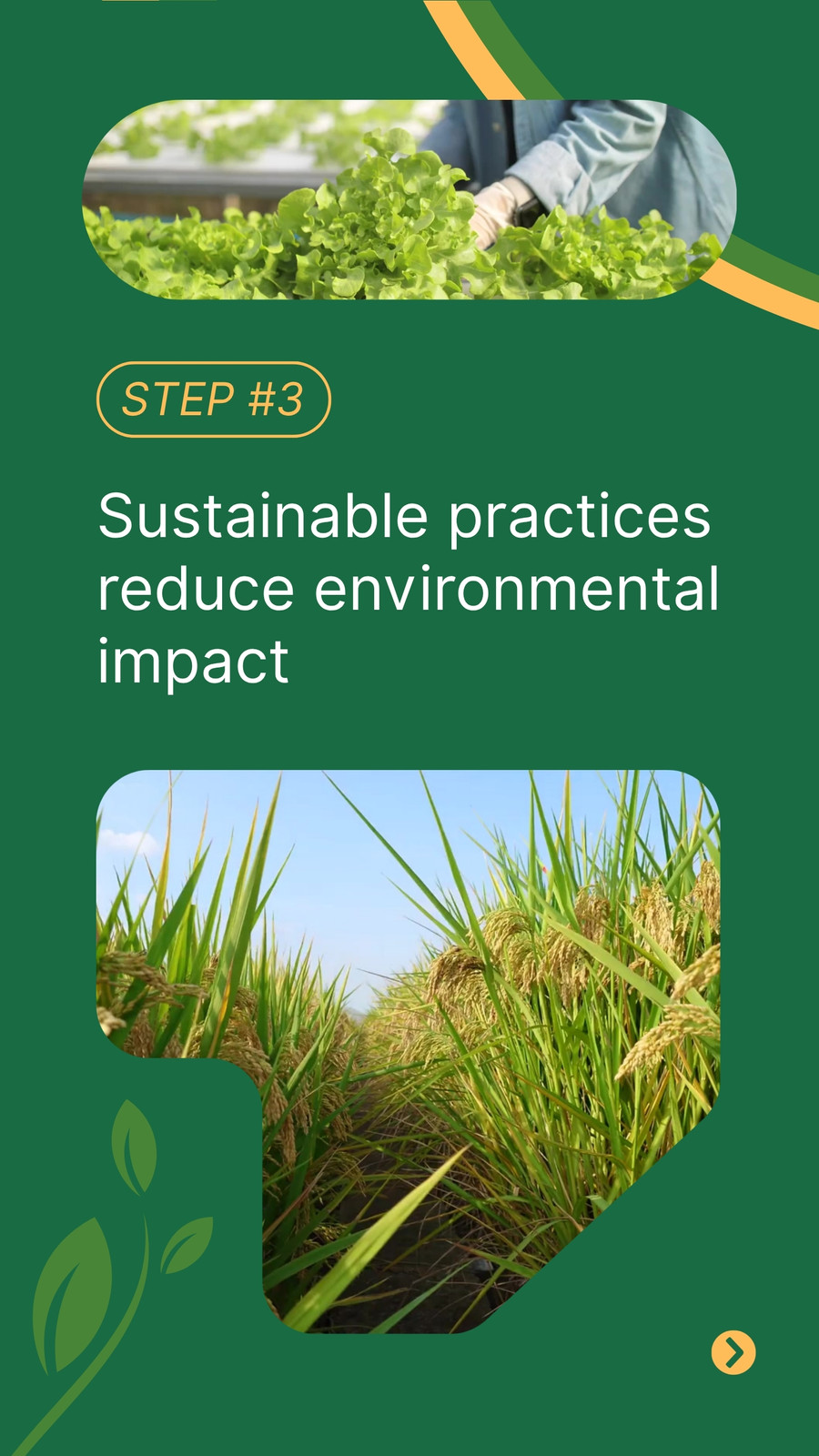 STEP #3

Sustainable practices reduce environmental impact